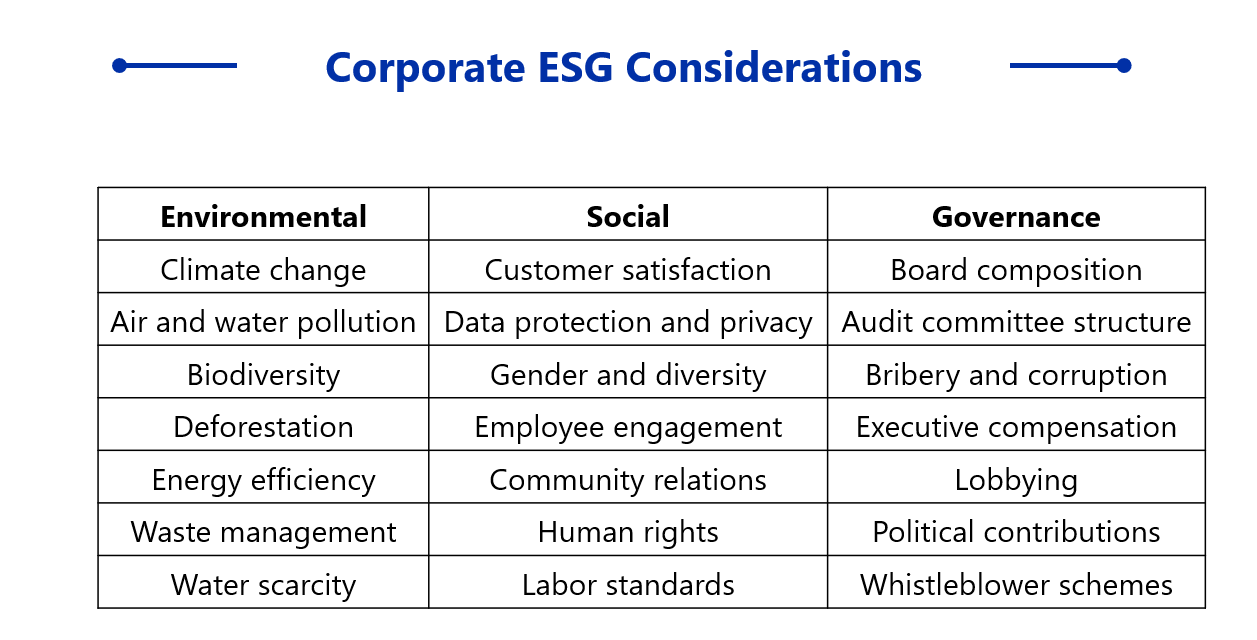 Corporate ESG Considerations

| Environmental | Social | Governance |
|---|---|---|
| Climate change | Customer satisfaction | Board composition |
| Air and water pollution | Data protection and privacy | Audit committee structure |
| Biodiversity | Gender and diversity | Bribery and corruption |
| Deforestation | Employee engagement | Executive compensation |
| Energy efficiency | Community relations | Lobbying |
| Waste management | Human rights | Political contributions |
| Water scarcity | Labor standards | Whistleblower schemes |